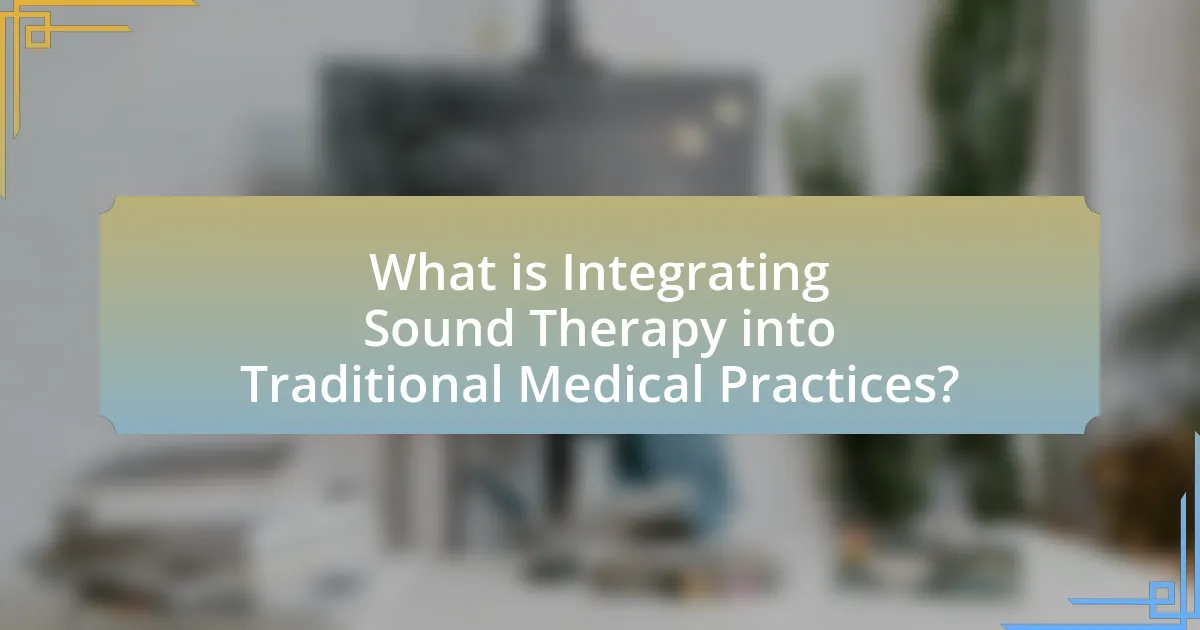 What is Integrating Sound Therapy into Traditional Medical Practices?